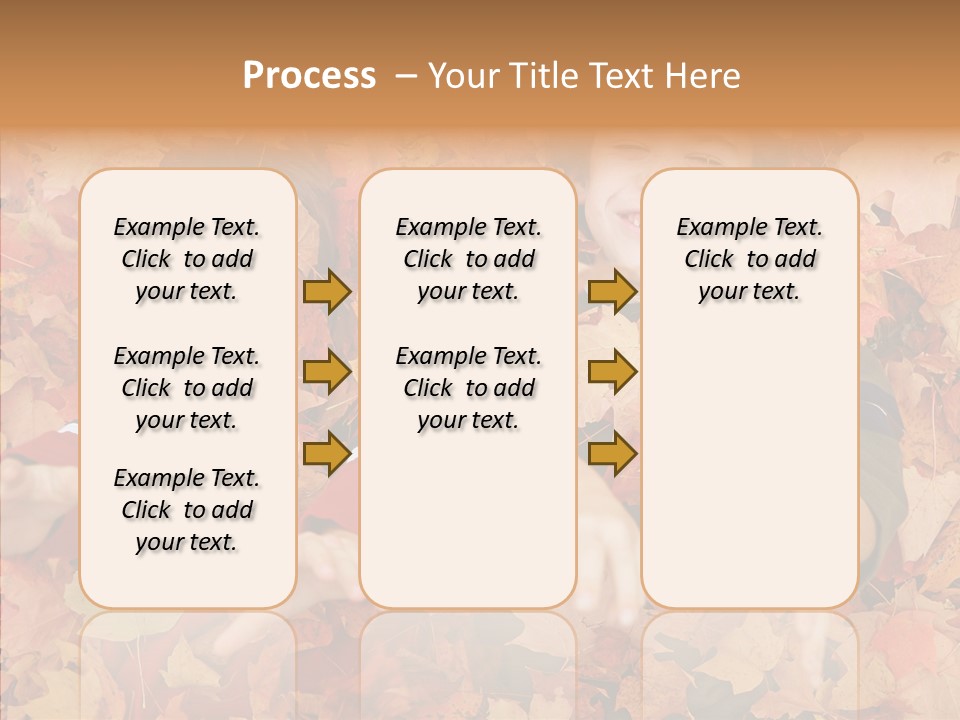 Process – Your Title Text Here

Example Text. Click to add your text.

Example Text. Click to add your text.

Example Text. Click to add your text.

Example Text. Click to add your text.

Example Text. Click to add your text.

Example Text. Click to add your text.